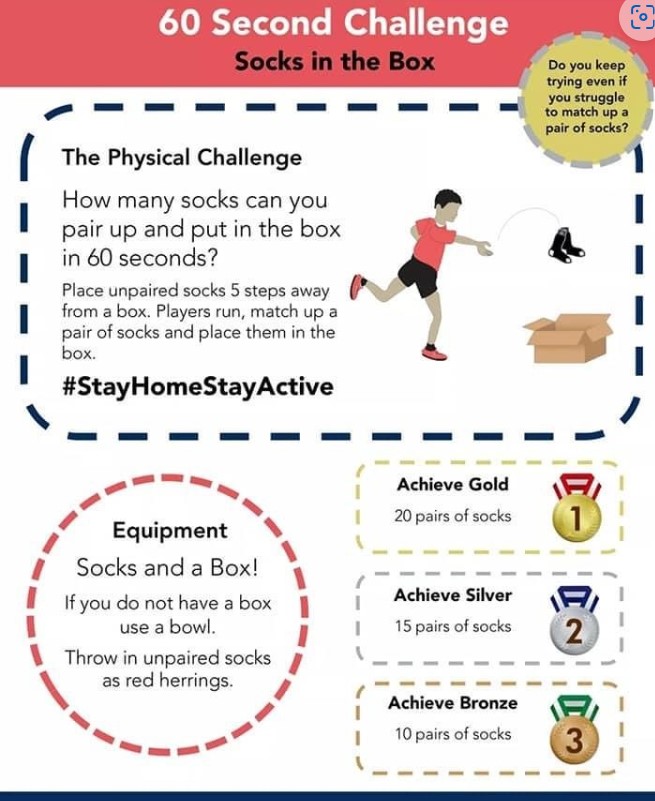 60 Second Challenge
Socks in the Box

Do you keep trying even if you struggle to match up a pair of socks?

The Physical Challenge

How many socks can you pair up and put in the box in 60 seconds?

Place unpaired socks 5 steps away from a box. Players run, match up a pair of socks and place them in the box.

#StayHomeStayActive

Equipment

Socks and a Box!

If you do not have a box use a bowl.

Throw in unpaired socks as red herrings.

Achieve Gold
20 pairs of socks
1

Achieve Silver
15 pairs of socks
2

Achieve Bronze
10 pairs of socks
3